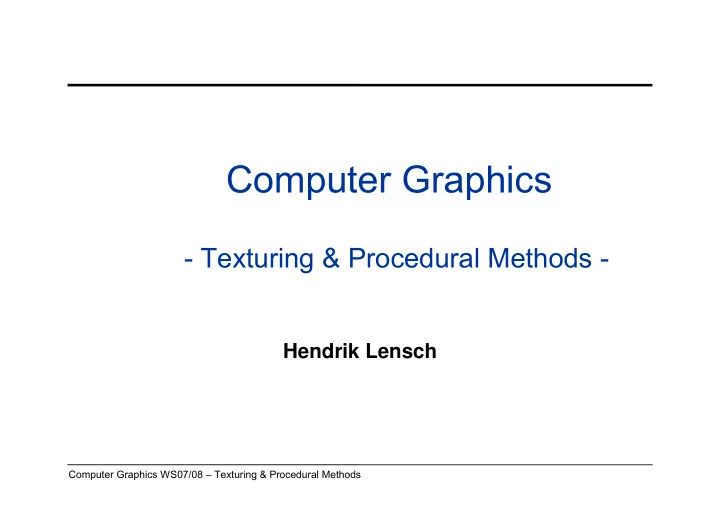 Computer Graphics

- Texturing & Procedural Methods -

Hendrik Lensch

Computer Graphics WS07/08 – Texturing & Procedural Methods